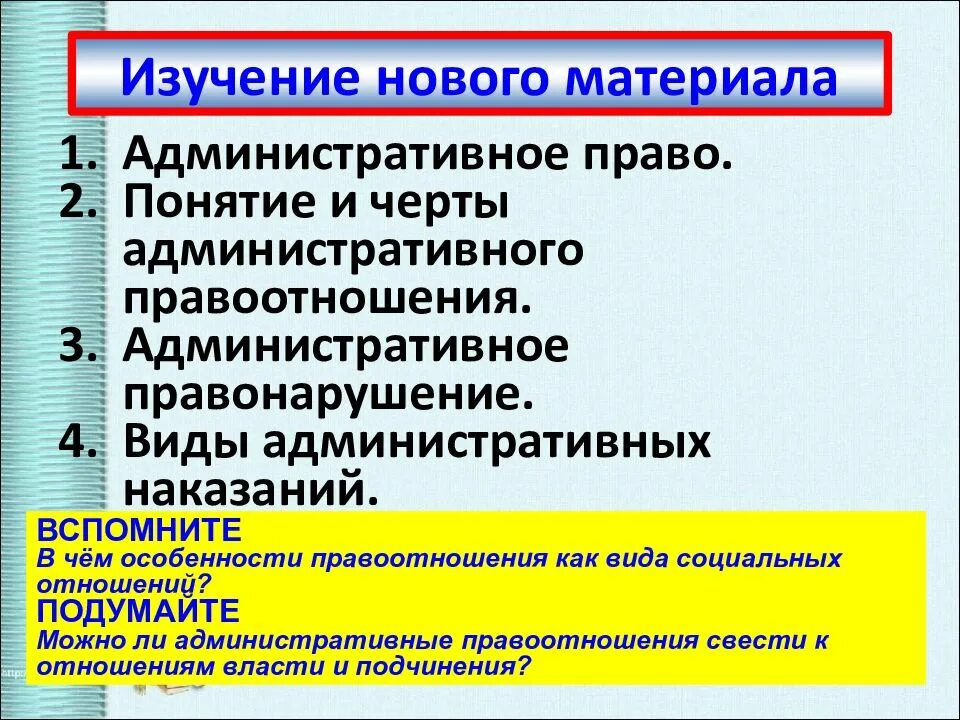 Изучение нового материала

1. Административное право.
2. Понятие и черты административного правоотношения.
3. Административное правонарушение.
4. Виды административных наказаний.

ВСПОМНИТЕ
В чём особенности правоотношения как вида социальных отношений?
ПОДУМАЙТЕ
Можно ли административные правоотношения свести к отношениям власти и подчинения?